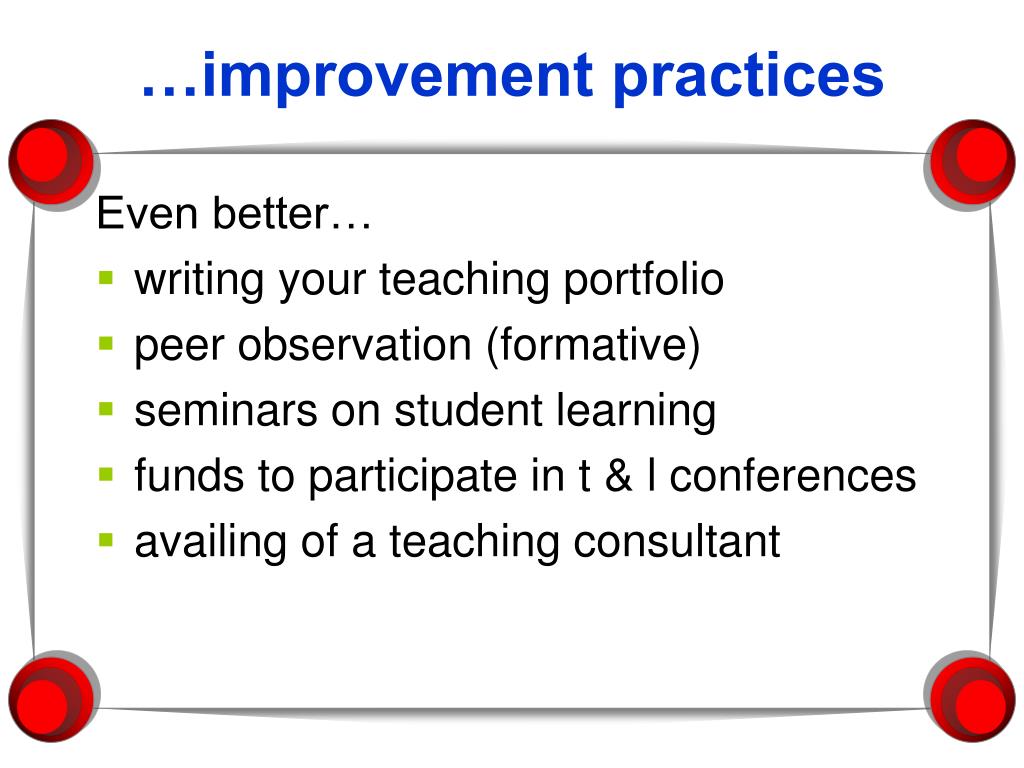 …improvement practices

Even better…

- writing your teaching portfolio
- peer observation (formative)
- seminars on student learning
- funds to participate in t & l conferences
- availing of a teaching consultant